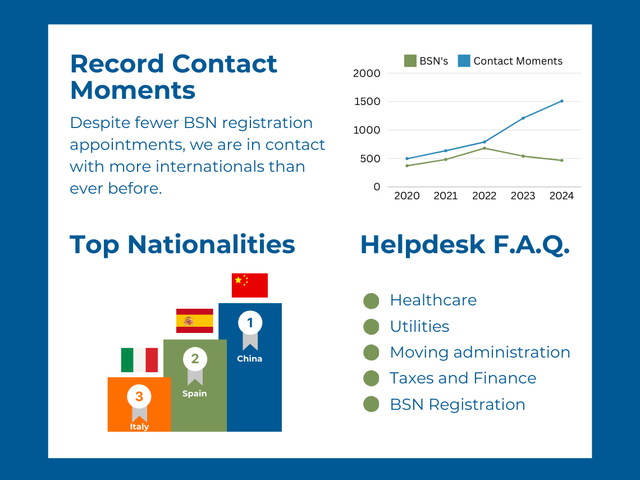 Record Contact Moments

Despite fewer BSN registration appointments, we are in contact with more internationals than ever before.

BSN's
Contact Moments

2000
1500
1000
500
0

2020 2021 2022 2023 2024

Top Nationalities

1
China
2
Spain
3
Italy

Helpdesk F.A.Q.

Healthcare
Utilities
Moving administration
Taxes and Finance
BSN Registration